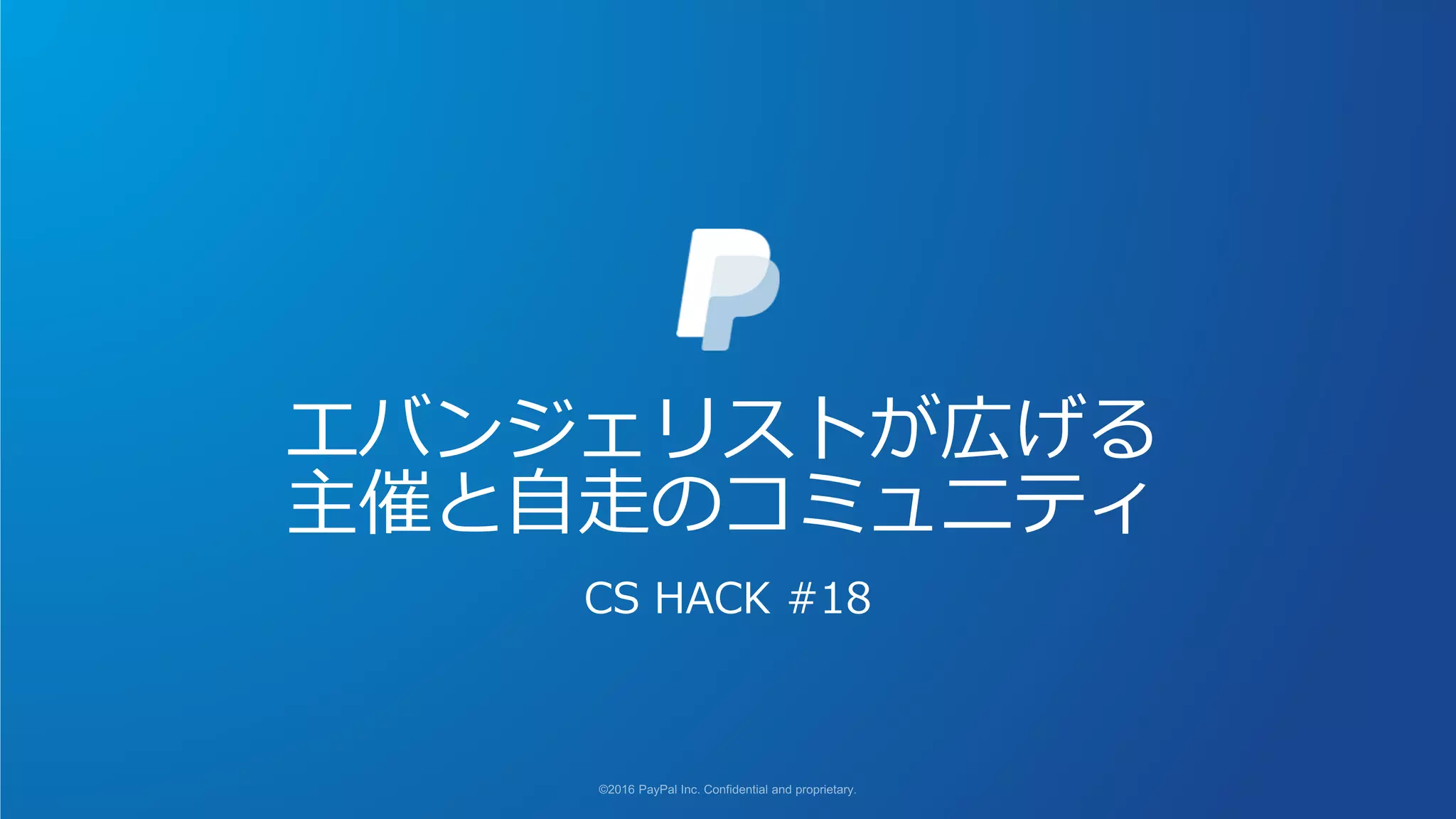 エバンジェリストが広げる
主催と自走のコミュニティ

CS HACK #18

©2016 PayPal Inc. Confidential and proprietary.